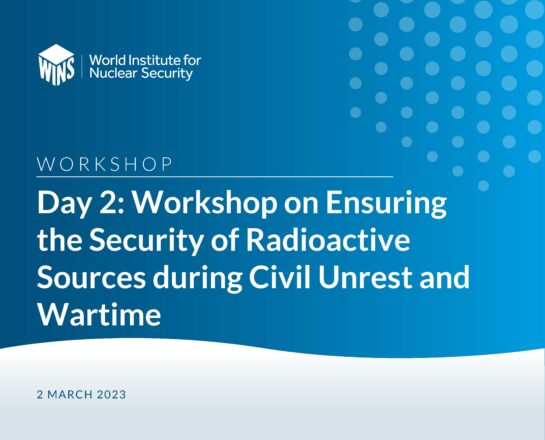 WINS World Institute for Nuclear Security

WORKSHOP

Day 2: Workshop on Ensuring the Security of Radioactive Sources during Civil Unrest and Wartime

2 MARCH 2023